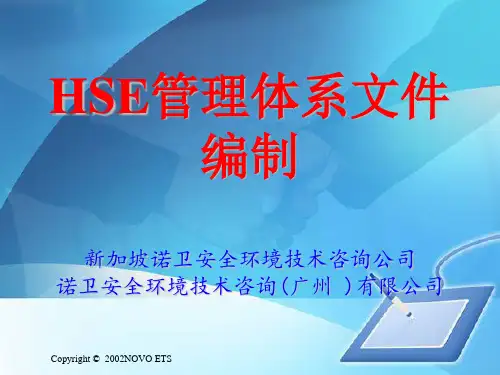 HSE管理体系文件编制

新加坡诺卫安全环境技术咨询公司
诺卫安全环境技术咨询(广州 )有限公司

Copyright © 2002NOVO ETS